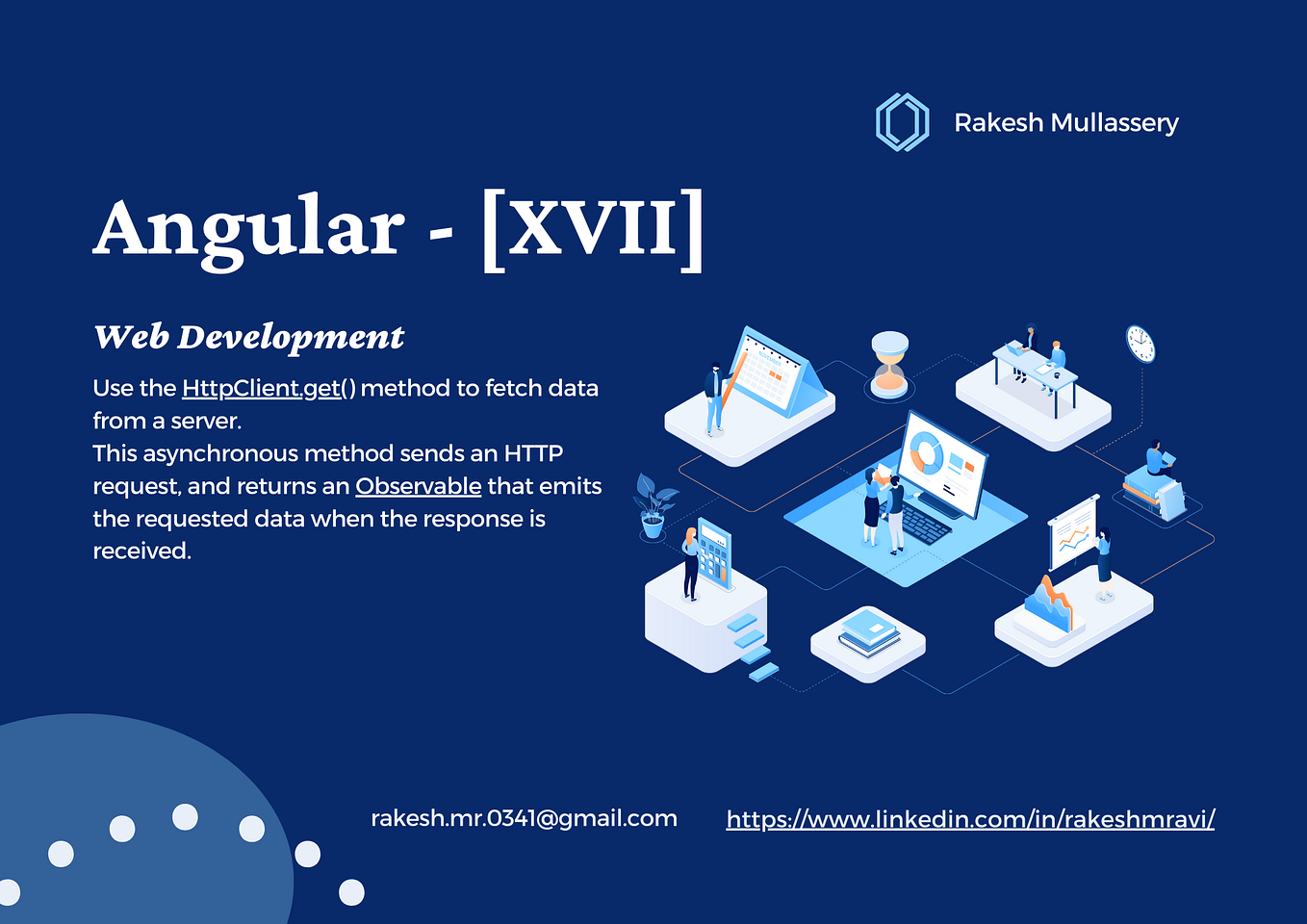 Rakesh Mullassery

Angular - [XVII]

Web Development

Use the HttpClient.get() method to fetch data from a server.
This asynchronous method sends an HTTP request, and returns an Observable that emits the requested data when the response is received.

rakesh.mr.0341@gmail.com

https://www.linkedin.com/in/rakeshmravi/